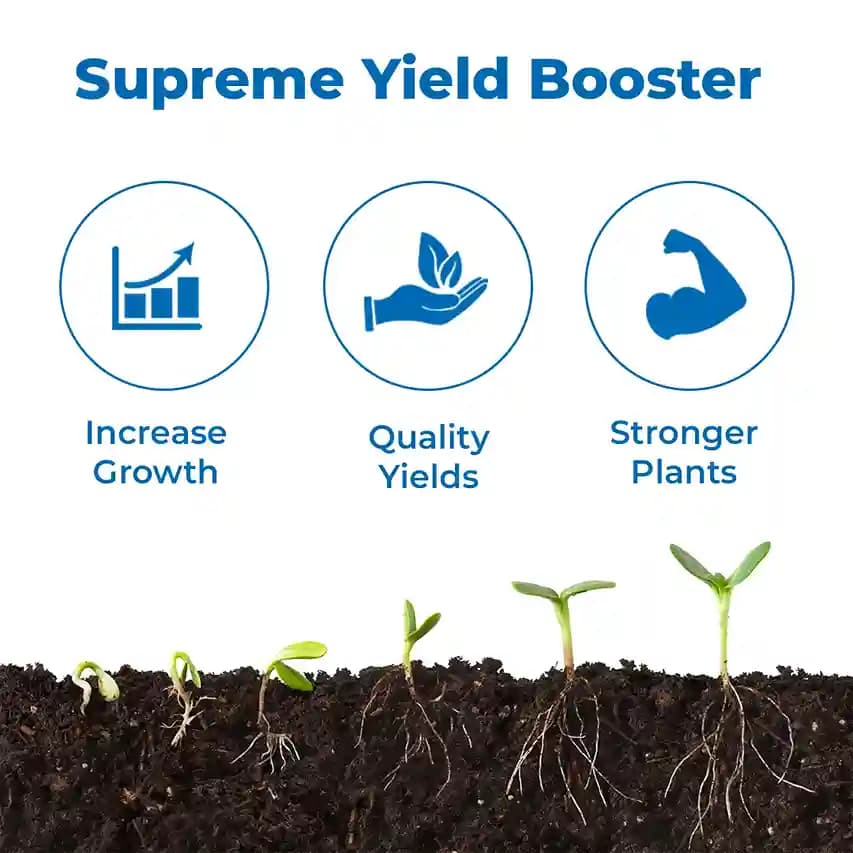 Supreme Yield Booster

Increase Growth

Quality Yields

Stronger Plants